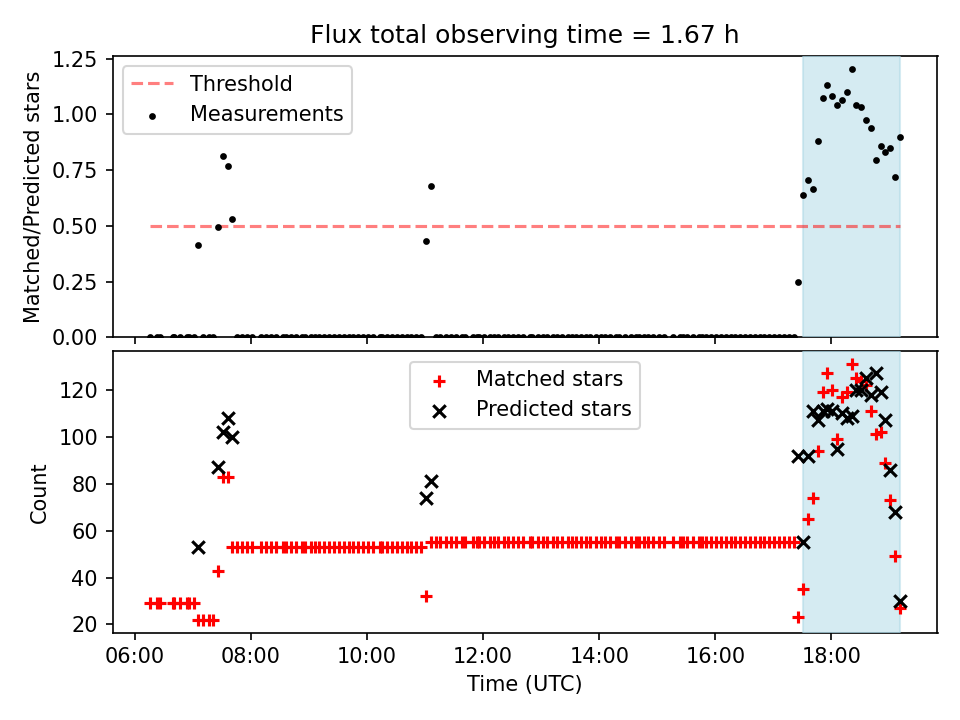 Flux total observing time = 1.67 h

Threshold
Measurements

Matched/Predicted stars

1.25
1.00
0.75
0.50
0.25
0.00

Matched stars
Predicted stars

Count

120
100
80
60
40
20

06:00
08:00
10:00
12:00
14:00
16:00
18:00

Time (UTC)